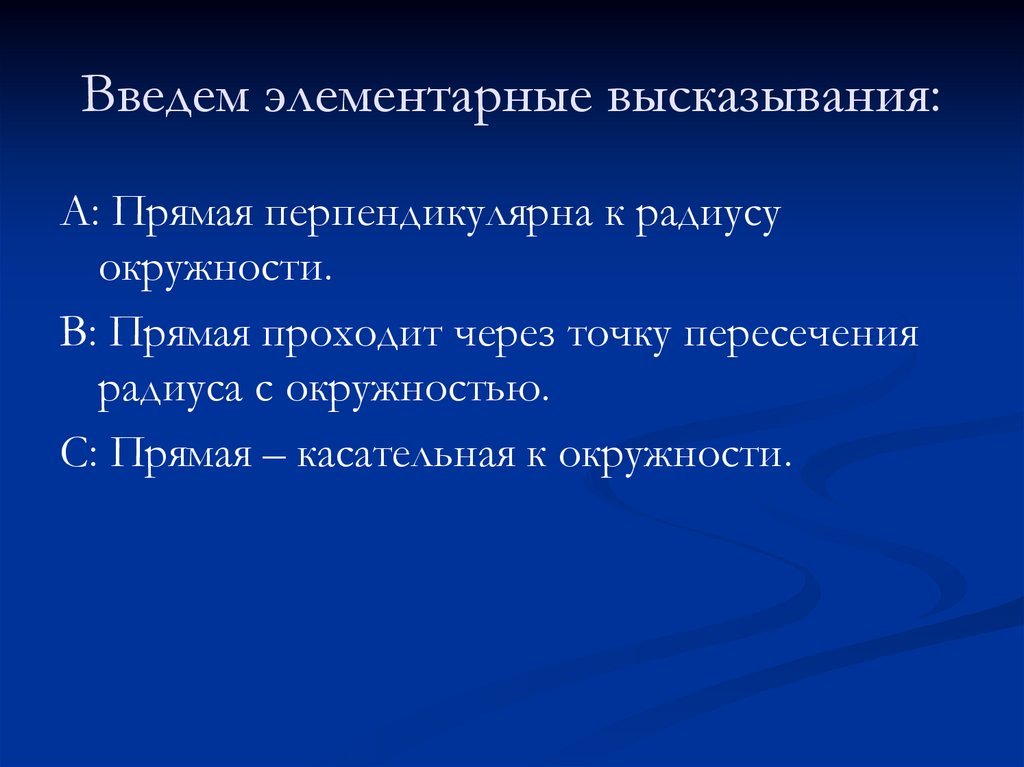 Введем элементарные высказывания:

А: Прямая перпендикулярна к радиусу окружности.

В: Прямая проходит через точку пересечения радиуса с окружностью.

С: Прямая – касательная к окружности.